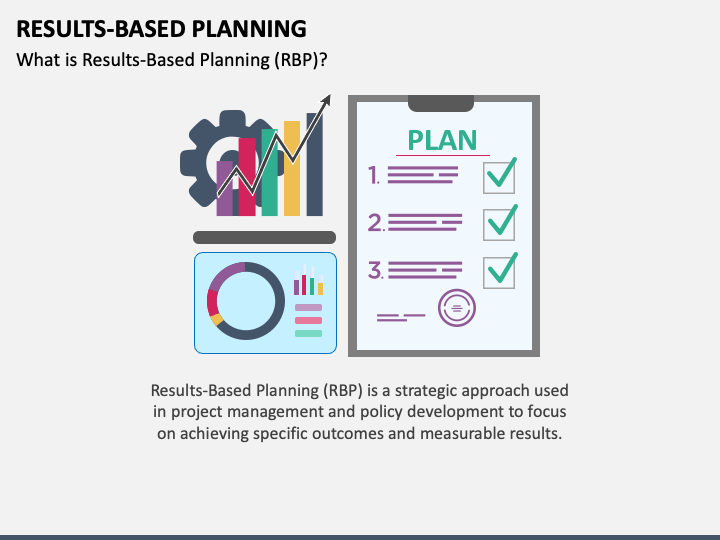 RESULTS-BASED PLANNING

What is Results-Based Planning (RBP)?

PLAN

1.

2.

3.

Results-Based Planning (RBP) is a strategic approach used in project management and policy development to focus on achieving specific outcomes and measurable results.